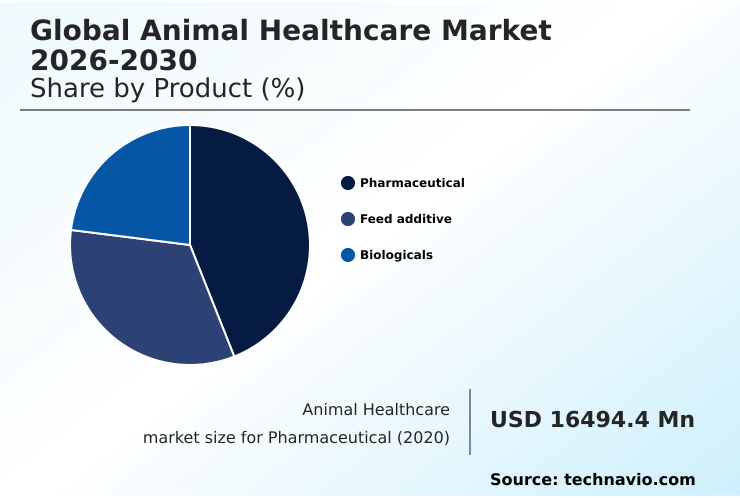 Global Animal Healthcare Market 2026-2030
Share by Product (%)

Pharmaceutical
Feed additive
Biologicals

Animal Healthcare
market size for Pharmaceutical (2020)

USD 16494.4 Mn

Source: technavio.com